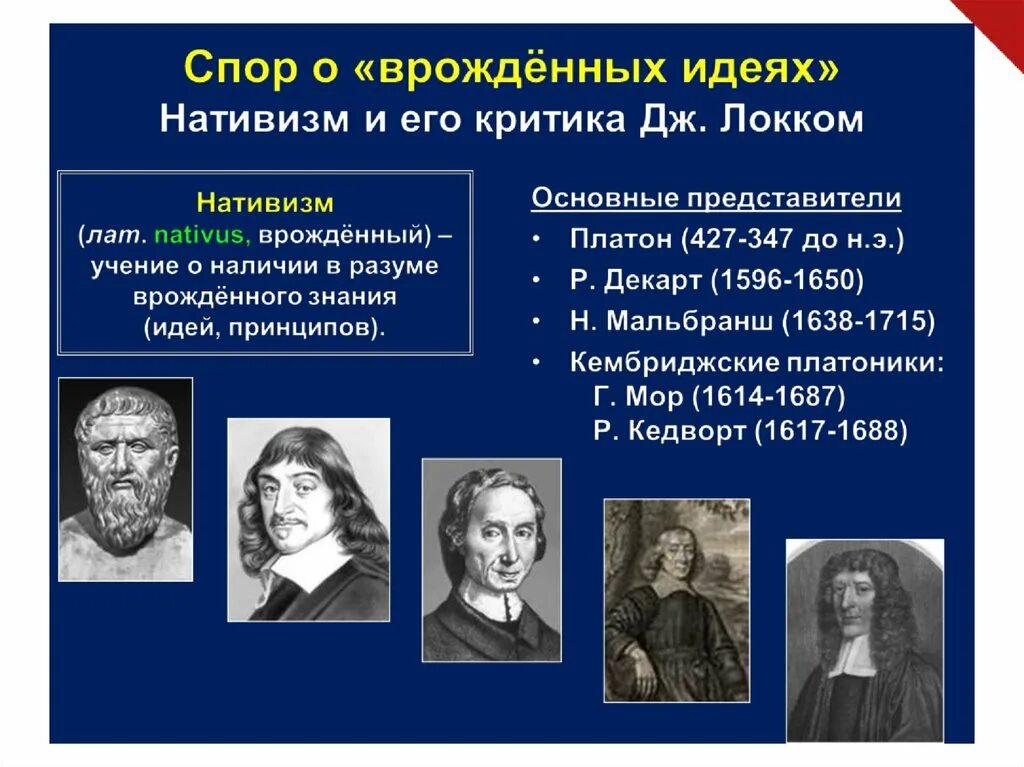 Спор о «врождённых идеях»
Нативизм и его критика Дж. Локком

Нативизм
(лат. nativus, врождённый) – учение о наличии в разуме врождённого знания (идей, принципов).

Основные представители
• Платон (427-347 до н.э.)
• Р. Декарт (1596-1650)
• Н. Мальбранш (1638-1715)
• Кембриджские платоники:
Г. Мор (1614-1687)
Р. Кедворт (1617-1688)